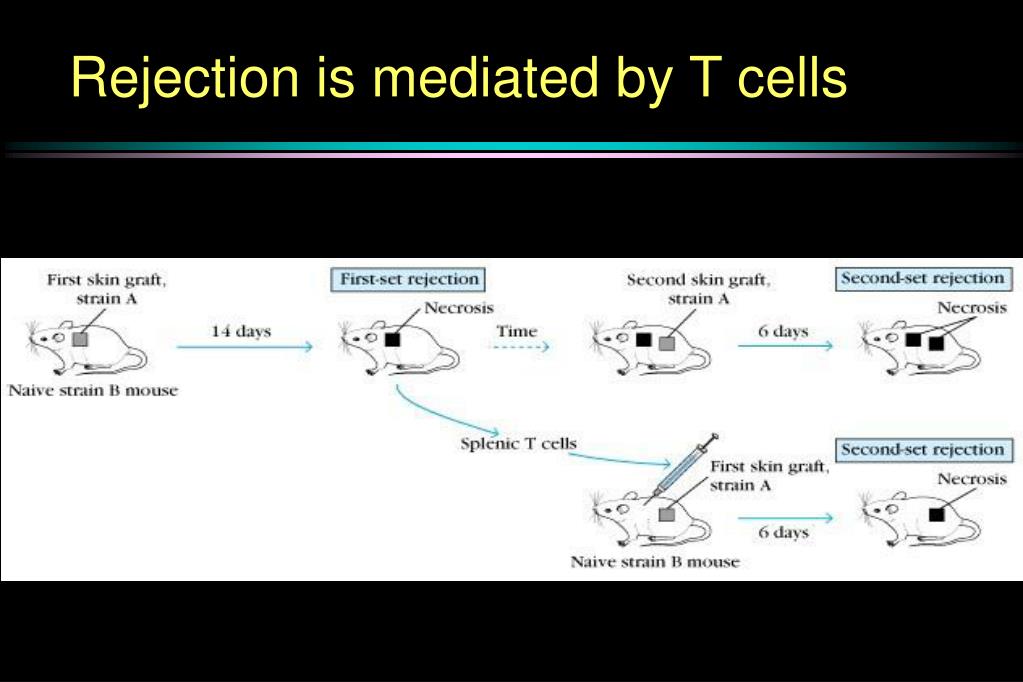 Rejection is mediated by T cells

First skin graft, strain A

Naive strain B mouse

14 days

First-set rejection

Necrosis

Time

Second skin graft, strain A

6 days

Second-set rejection

Necrosis

Splenic T cells

First skin graft, strain A

Naive strain B mouse

6 days

Second-set rejection

Necrosis